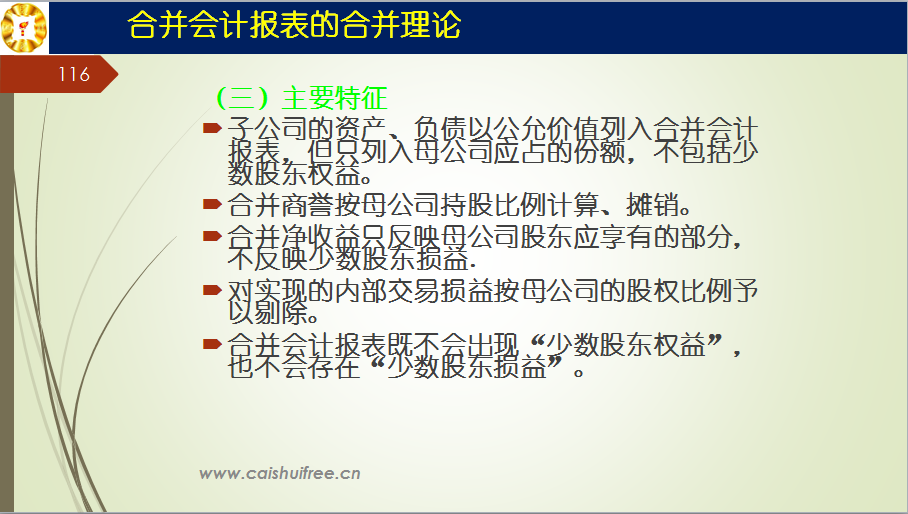 合并会计报表的合并理论

116

（三）主要特征

子公司的资产、负债以公允价值列入合并会计报表，但只列入母公司应占的份额，不包括少数股东权益。

合并商誉按母公司持股比例计算、摊销。

合并净收益只反映母公司股东应享有的部分，不反映少数股东损益.

对实现的内部交易损益按母公司的股权比例予以剔除。

合并会计报表既不会出现“少数股东权益”，也不会存在“少数股东损益”。

www.caishuifree.cn